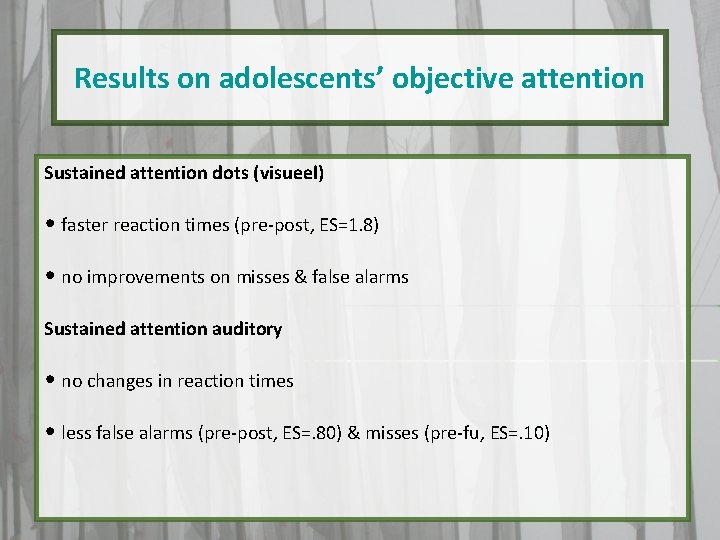 Results on adolescents' objective attention

Sustained attention dots (visueel)

• faster reaction times (pre-post, ES=1.8)

• no improvements on misses & false alarms

Sustained attention auditory

• no changes in reaction times

• less false alarms (pre-post, ES=.80) & misses (pre-fu, ES=.10)